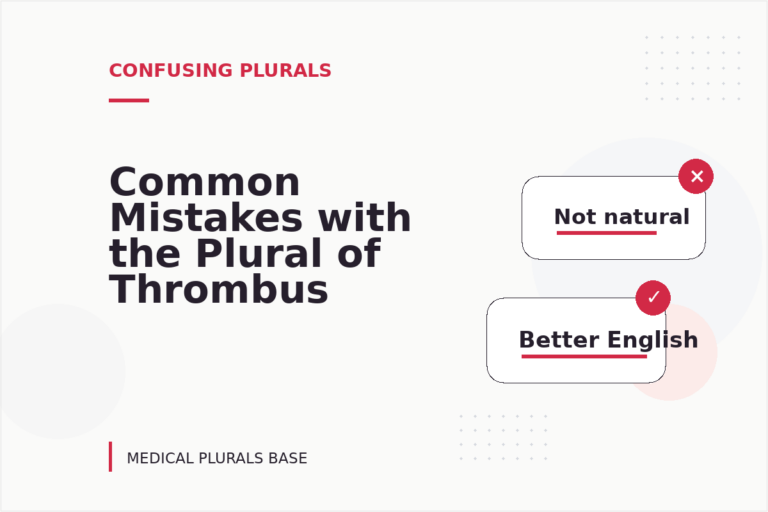 CONFUSING PLURALS

Common Mistakes with the Plural of Thrombus

Not natural

Better English

MEDICAL PLURALS BASE